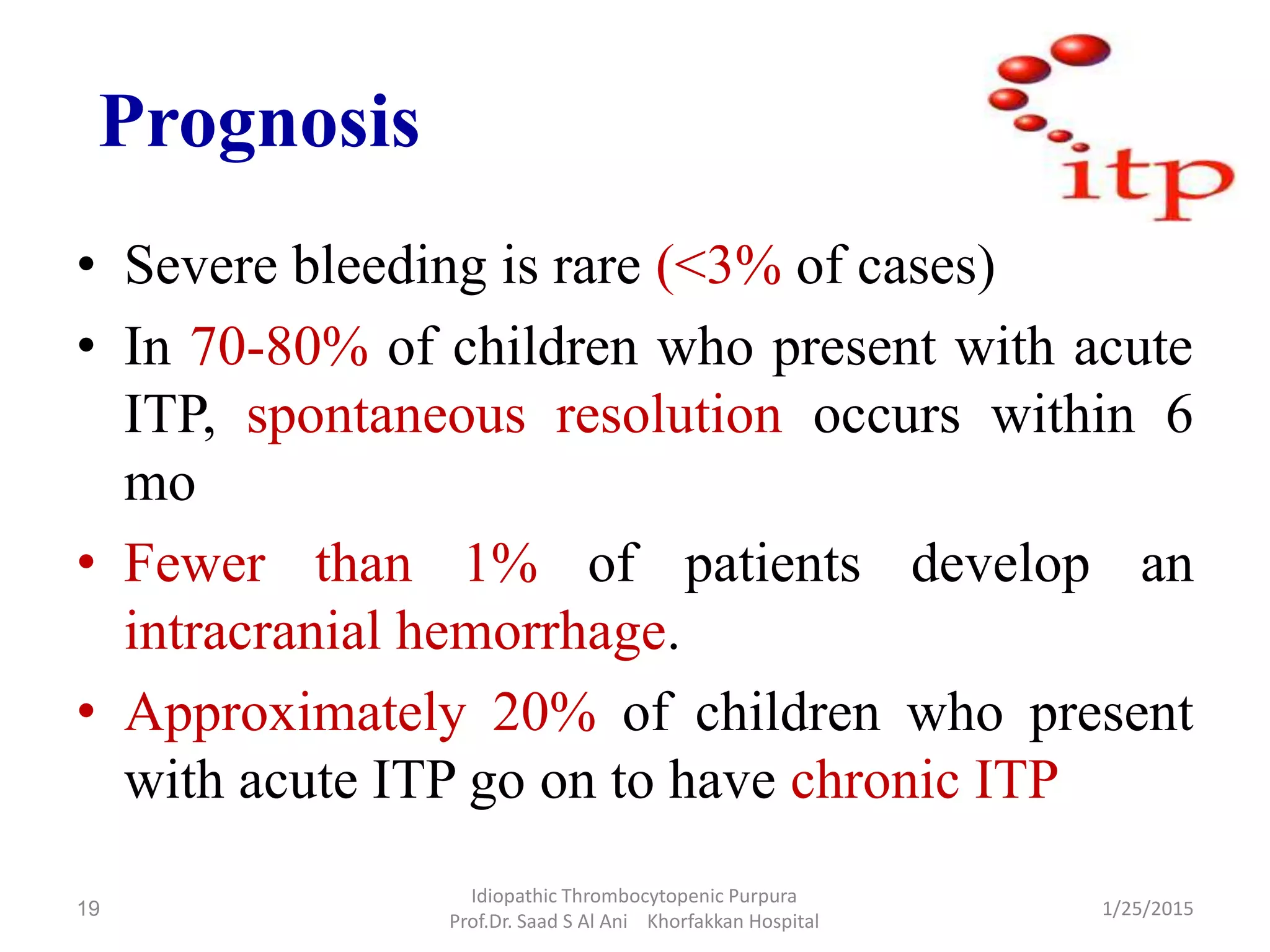 Prognosis

itp

• Severe bleeding is rare (<3% of cases)

• In 70-80% of children who present with acute ITP, spontaneous resolution occurs within 6 mo

• Fewer than 1% of patients develop an intracranial hemorrhage.

• Approximately 20% of children who present with acute ITP go on to have chronic ITP

19

Idiopathic Thrombocytopenic Purpura
Prof.Dr. Saad S Al Ani Khorfakkan Hospital

1/25/2015